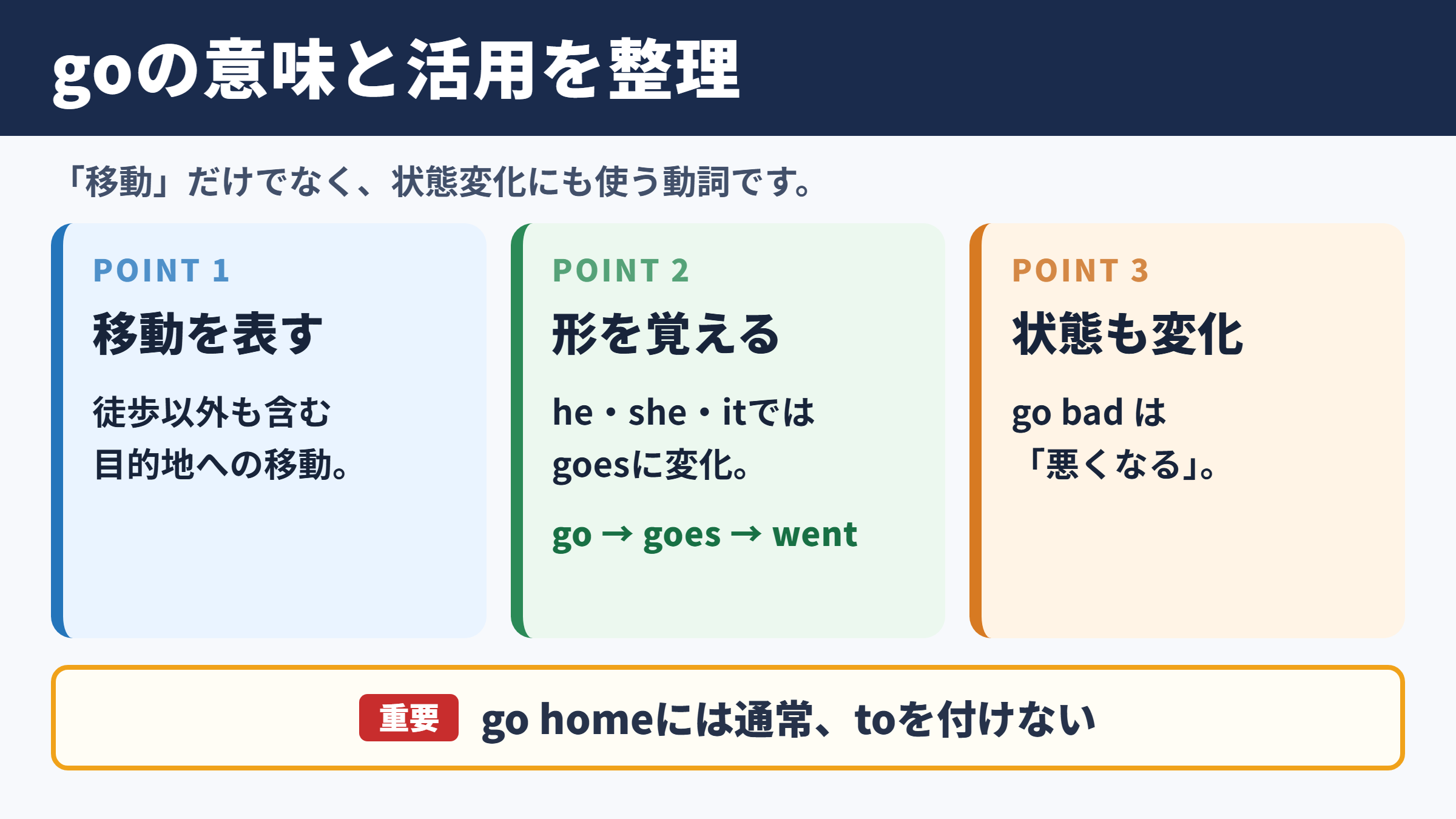 goの意味と活用を整理

「移動」だけでなく、状態変化にも使う動詞です。

POINT 1
移動を表す
徒歩以外も含む目的地への移動。

POINT 2
形を覚える
he・she・itではgoesに変化。
go → goes → went

POINT 3
状態も変化
go bad は「悪くなる」。

重要 go homeには通常、toを付けない